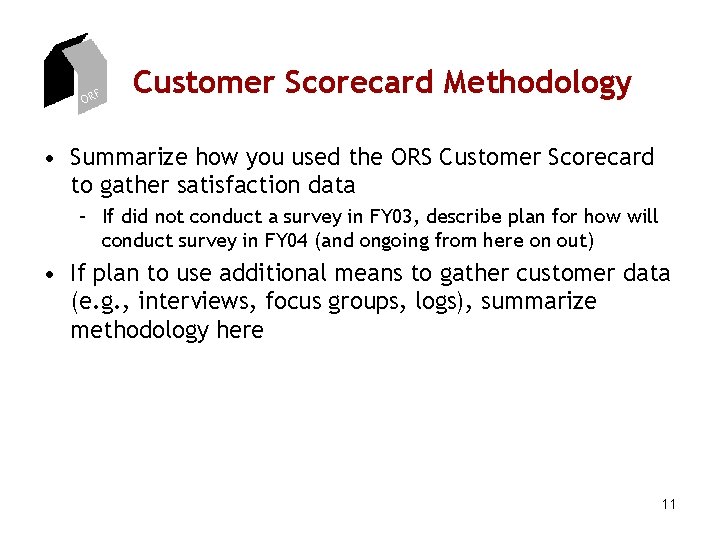 ORF

Customer Scorecard Methodology

• Summarize how you used the ORS Customer Scorecard to gather satisfaction data

- If did not conduct a survey in FY03, describe plan for how will conduct survey in FY04 (and ongoing from here on out)

• If plan to use additional means to gather customer data (e.g., interviews, focus groups, logs), summarize methodology here

11